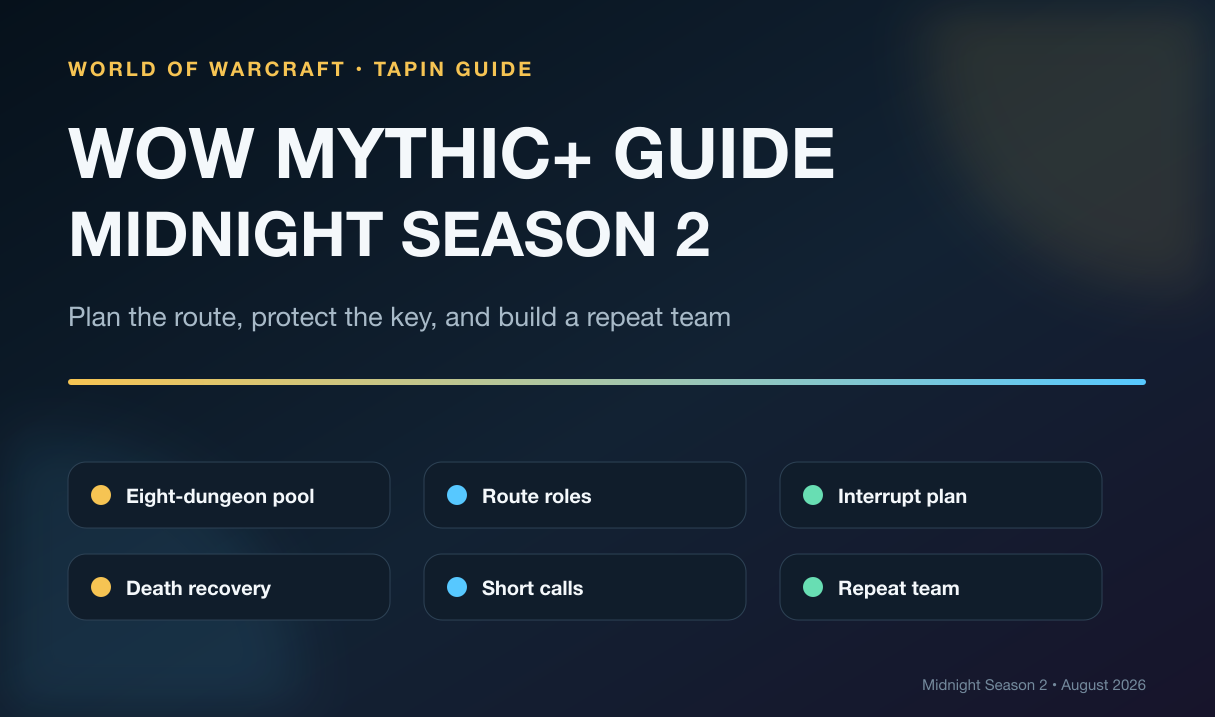 WORLD OF WARCRAFT · TAPIN GUIDE

WOW MYTHIC+ GUIDE
MIDNIGHT SEASON 2

Plan the route, protect the key, and build a repeat team

Eight-dungeon pool

Route roles

Interrupt plan

Death recovery

Short calls

Repeat team

Midnight Season 2 • August 2026